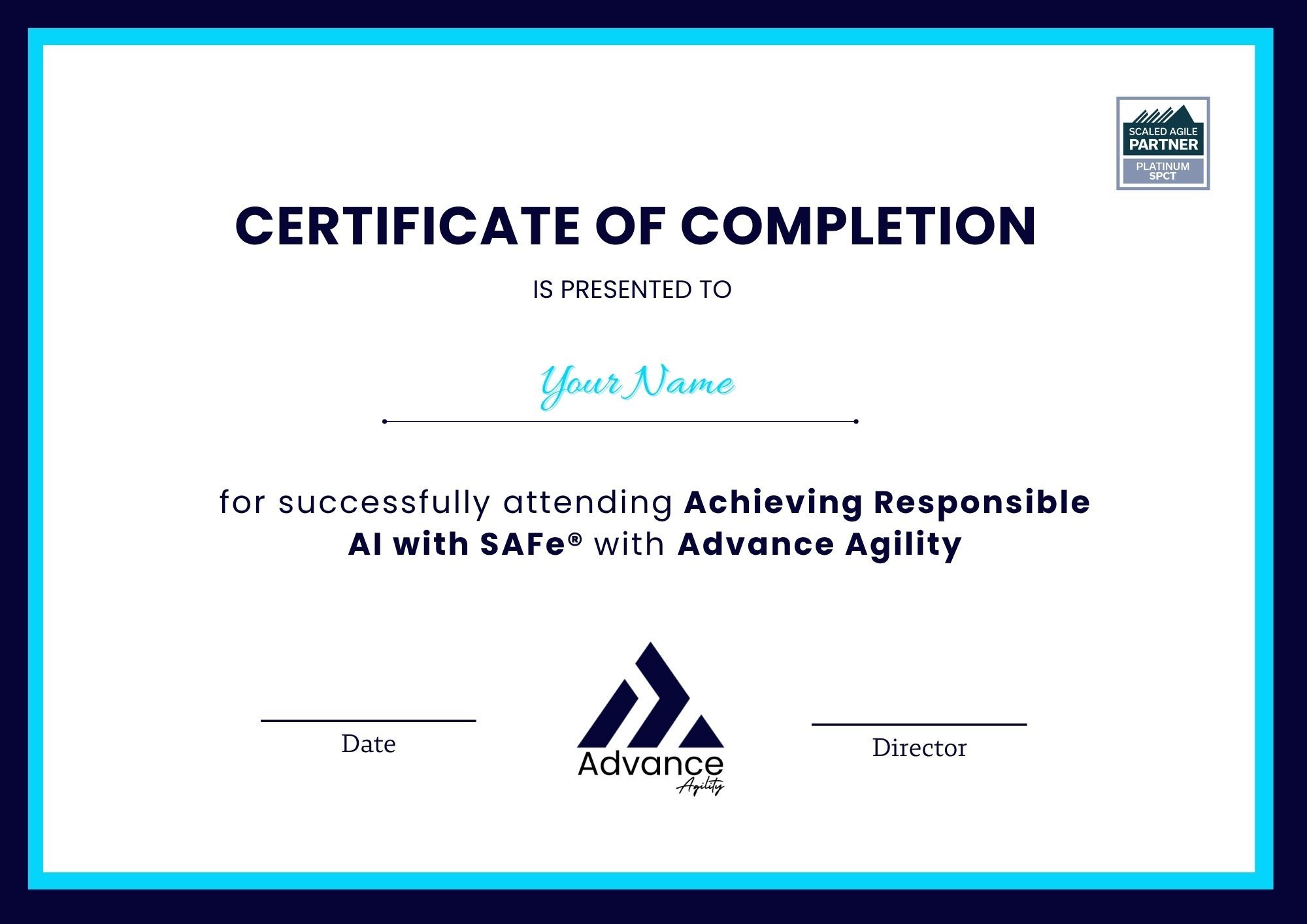 SCALED AGILE
PARTNER
PLATINUM
SPCT

CERTIFICATE OF COMPLETION

IS PRESENTED TO

Your Name

for successfully attending Achieving Responsible AI with SAFe® with Advance Agility

Date

Advance
Agility

Director